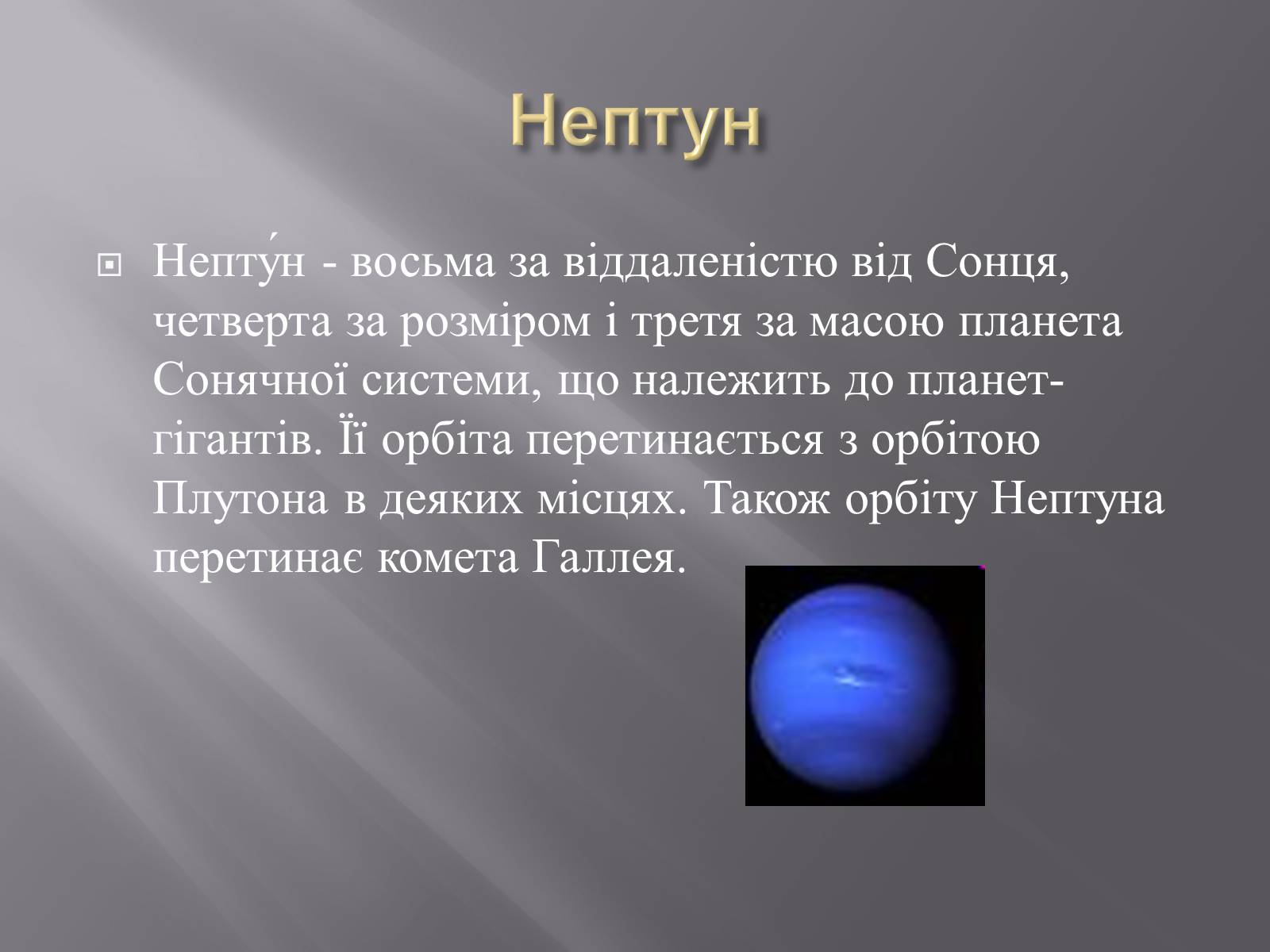 Нептун

Непту́н - восьма за віддаленістю від Сонця, четверта за розміром і третя за масою планета Сонячної системи, що належить до планет-гігантів. Її орбіта перетинається з орбітою Плутона в деяких місцях. Також орбіту Нептуна перетинає комета Галлея.